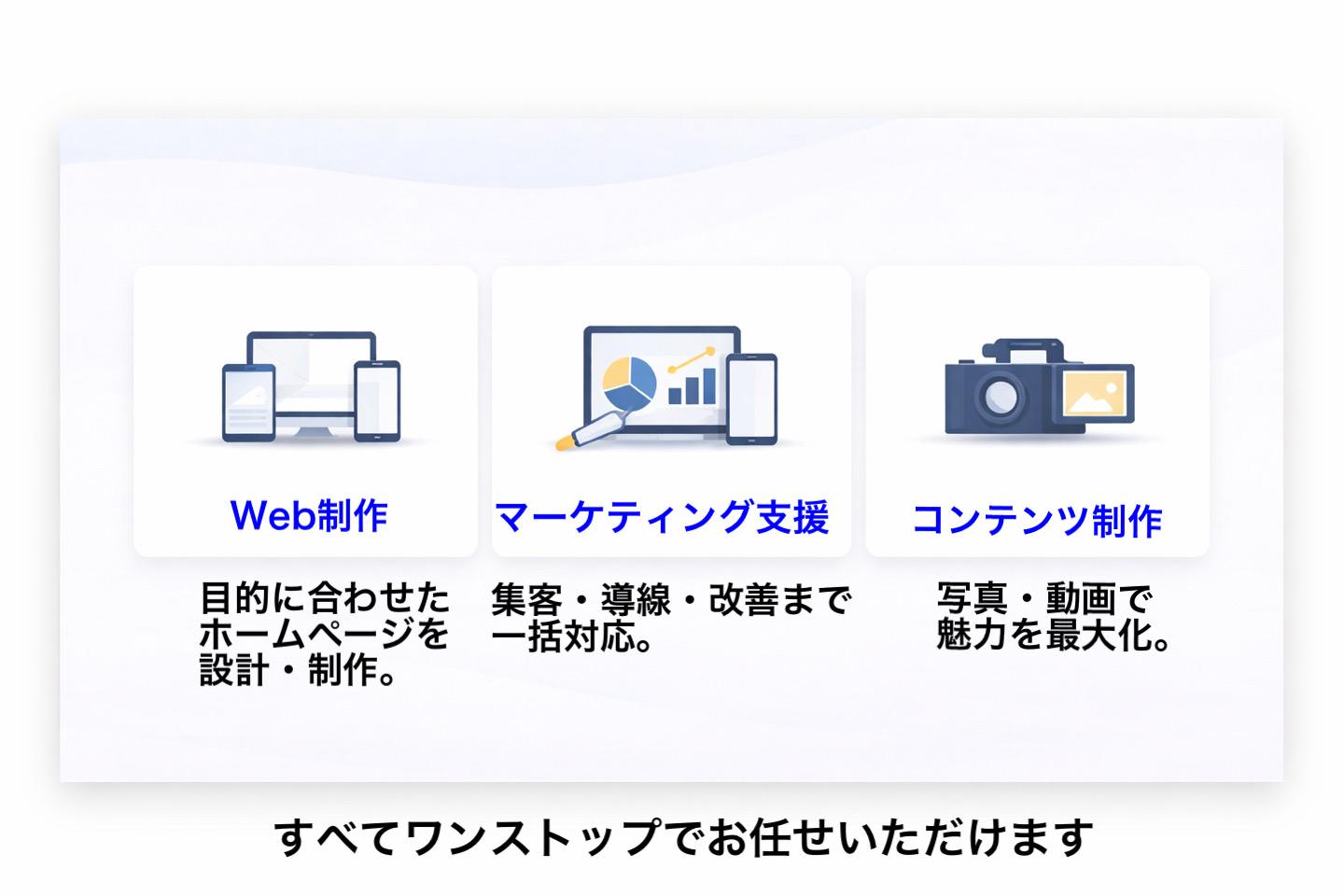 Web制作

目的に合わせたホームページを設計・制作。

マーケティング支援

集客・導線・改善まで一括対応。

コンテンツ制作

写真・動画で魅力を最大化。

すべてワンストップでお任せいただけます